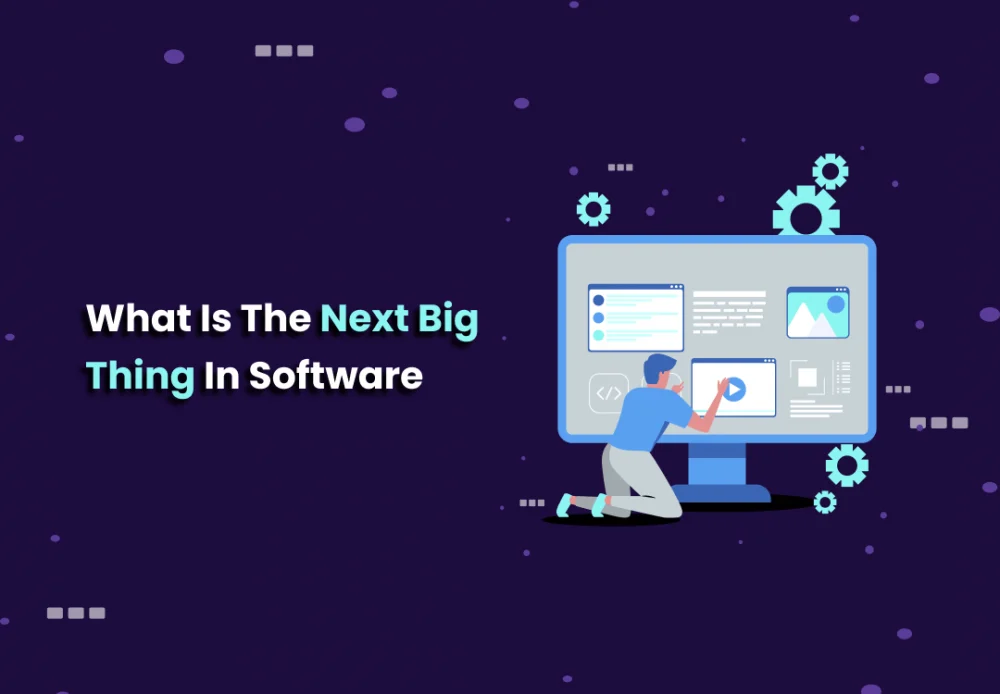 What Is The Next Big Thing In Software